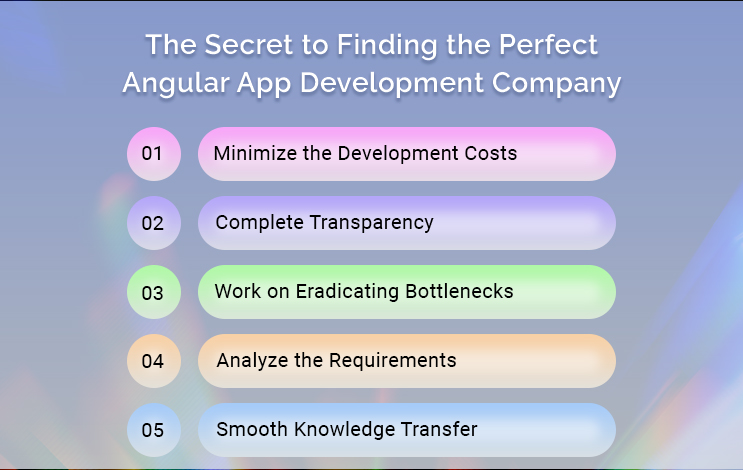 The Secret to Finding the Perfect Angular App Development Company

01 Minimize the Development Costs

02 Complete Transparency

03 Work on Eradicating Bottlenecks

04 Analyze the Requirements

05 Smooth Knowledge Transfer